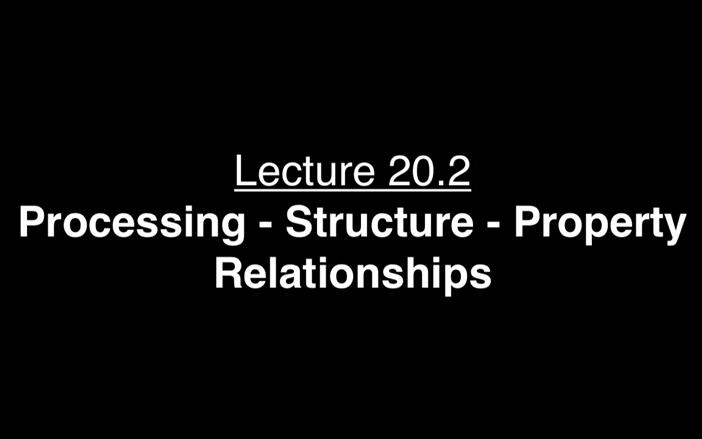 Lecture 20.2
Processing - Structure - Property Relationships